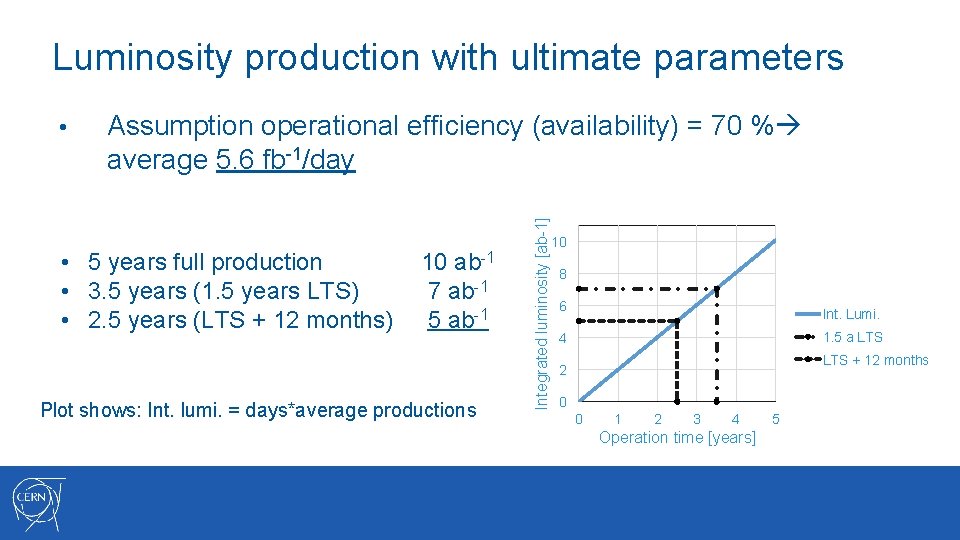 Luminosity production with ultimate parameters

• Assumption operational efficiency (availability) = 70 %→ average 5.6 fb$^{-1}$/day

• 5 years full production 10 ab$^{-1}$
• 3.5 years (1.5 years LTS) 7 ab$^{-1}$
• 2.5 years (LTS + 12 months) 5 ab$^{-1}$

Plot shows: Int. lumi. = days*average productions

Integrated luminosity [ab-1]
10
8
6
4
2
0
0 1 2 3 4 5
Operation time [years]

Int. Lumi.
1.5 a LTS
LTS + 12 months

CERN